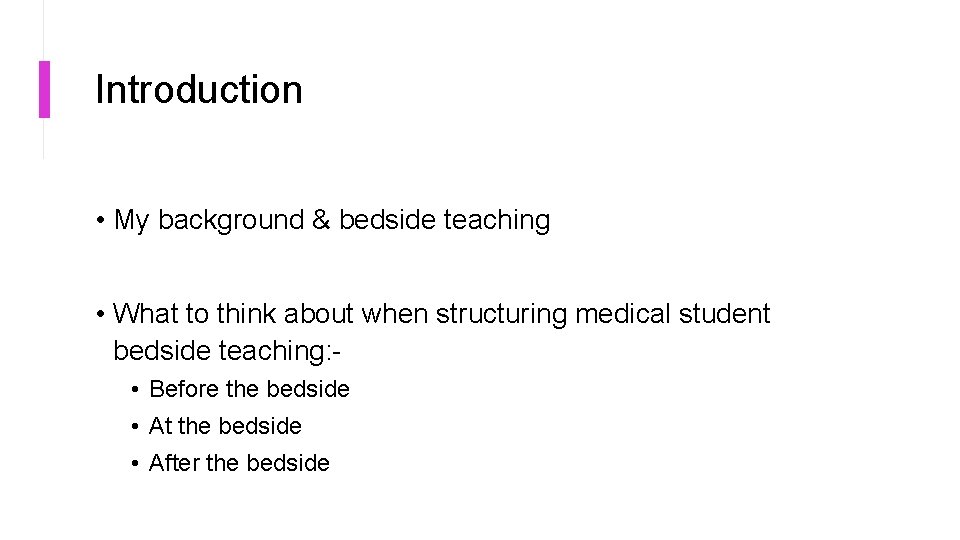 Introduction

• My background & bedside teaching

• What to think about when structuring medical student bedside teaching:-
  • Before the bedside
  • At the bedside
  • After the bedside